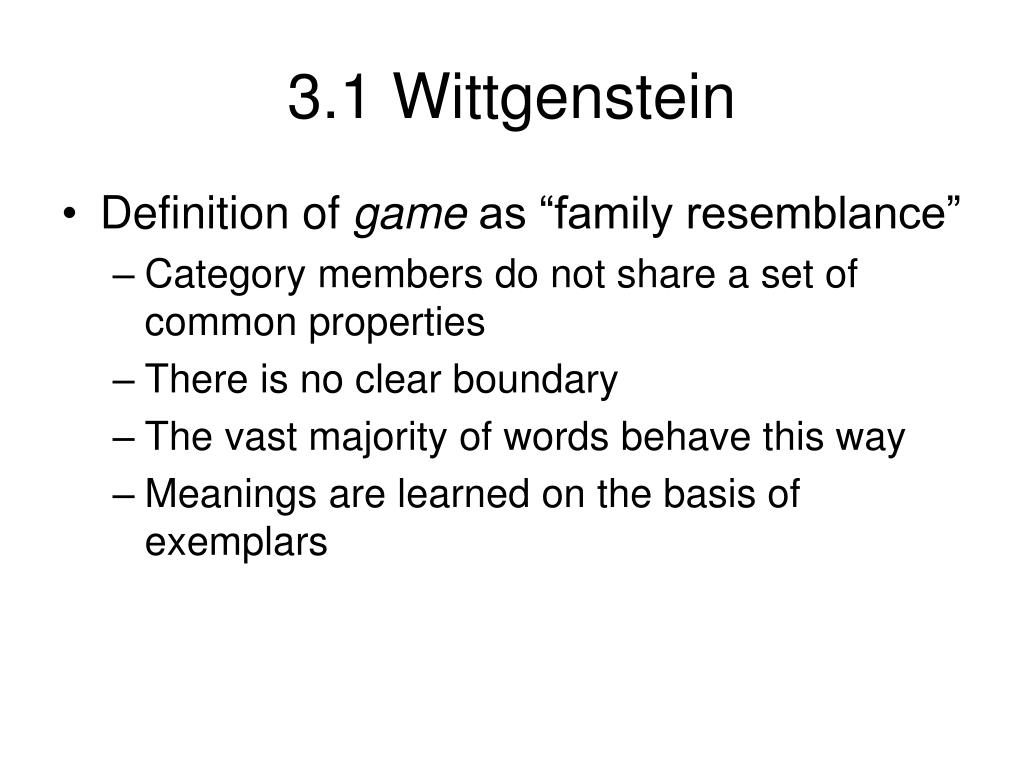 3.1 Wittgenstein

• Definition of game as “family resemblance”
– Category members do not share a set of common properties
– There is no clear boundary
– The vast majority of words behave this way
– Meanings are learned on the basis of exemplars